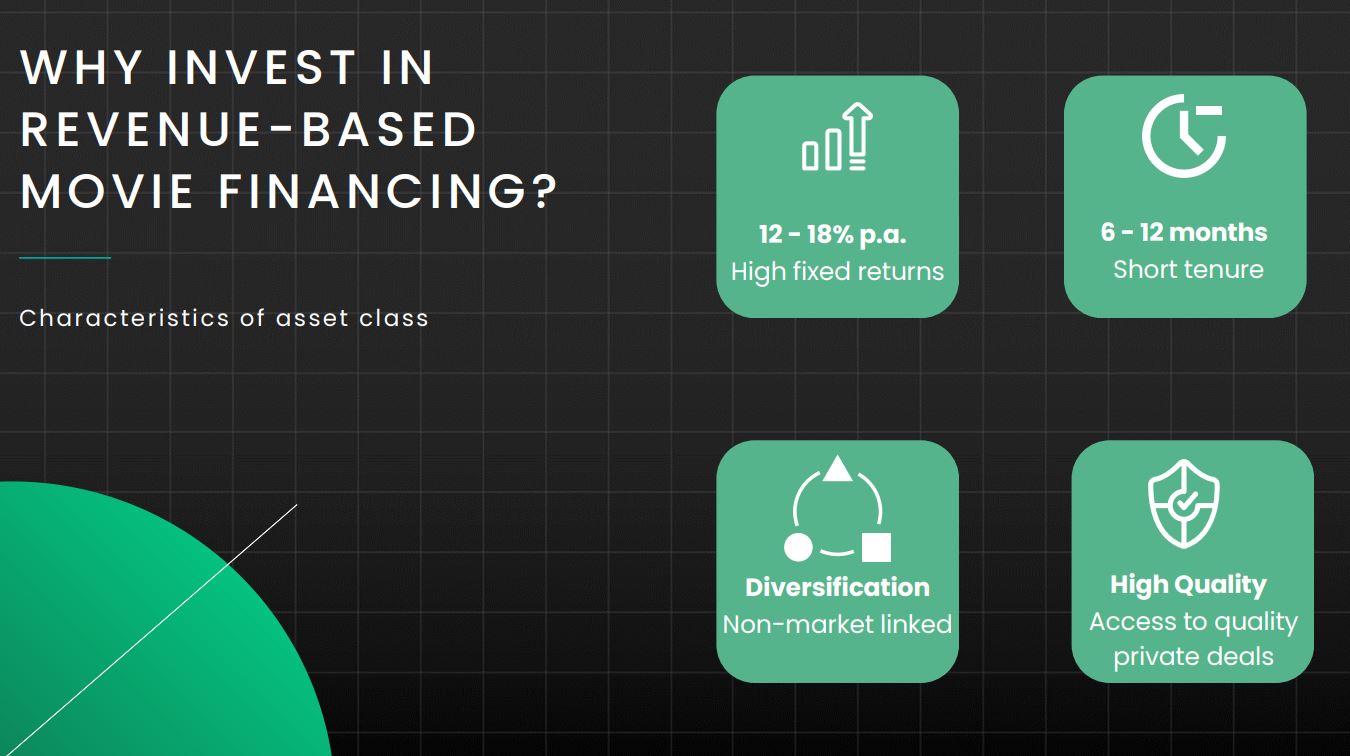 WHY INVEST IN REVENUE-BASED MOVIE FINANCING?

Characteristics of asset class

12 - 18% p.a.
High fixed returns

6 - 12 months
Short tenure

Diversification
Non-market linked

High Quality
Access to quality private deals